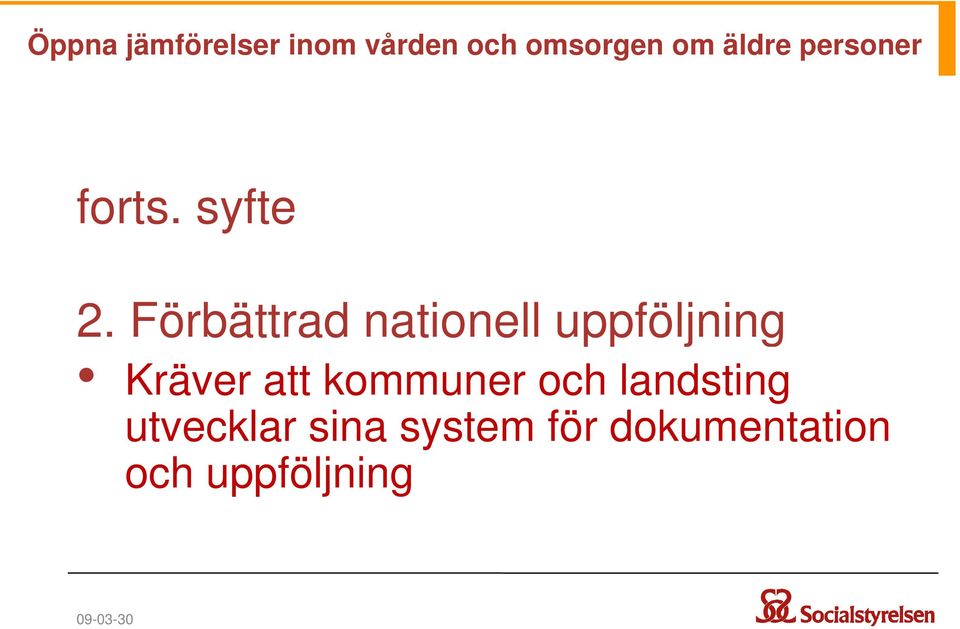 Öppna jämförelser inom vården och omsorgen om äldre personer

forts. syfte

2. Förbättrad nationell uppföljning

• Kräver att kommuner och landsting utvecklar sina system för dokumentation och uppföljning

09-03-30

Socialstyrelsen